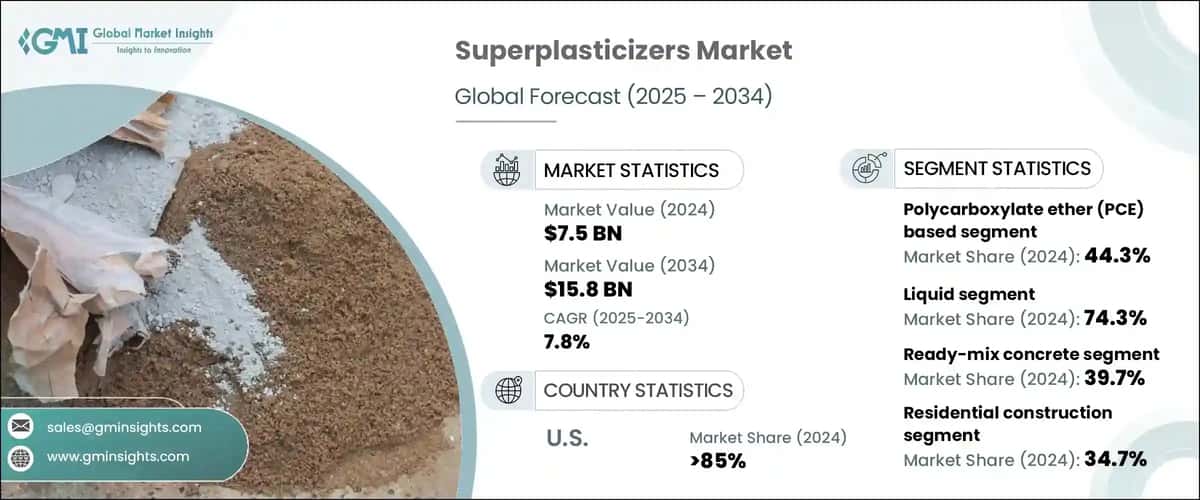 GMI Global Market Insights
Insights to Innovation

Superplasticizers Market
Global Forecast (2025 – 2034)

MARKET STATISTICS
Market Value (2024)
$7.5 BN
Market Value (2034)
$15.8 BN
CAGR (2025-2034)
7.8%

COUNTRY STATISTICS
U.S.
Market Share (2024)
>85%

SEGMENT STATISTICS
Polycarboxylate ether (PCE) based segment
Market Share (2024): 44.3%
Liquid segment
Market Share (2024): 74.3%
Ready-mix concrete segment
Market Share (2024): 39.7%
Residential construction segment
Market Share (2024): 34.7%

sales@gminsights.com
www.gminsights.com